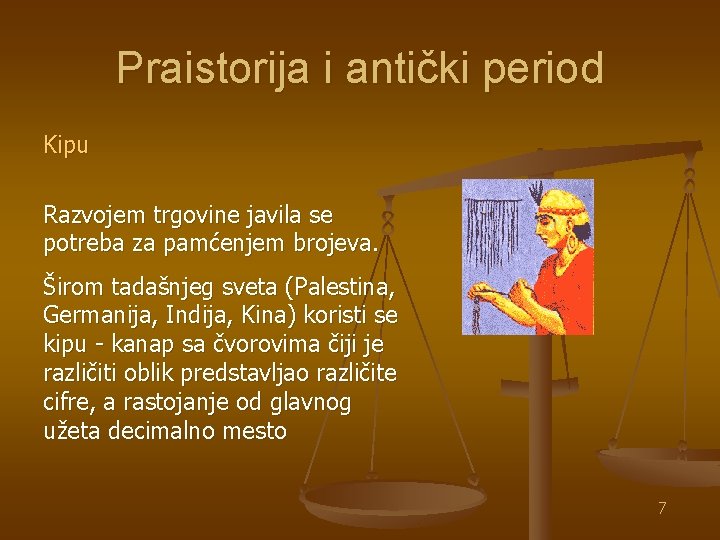 Praistorija i antički period

Kipu

Razvojem trgovine javila se potreba za pamćenjem brojeva.

Širom tadašnjeg sveta (Palestina, Germanija, Indija, Kina) koristi se kipu - kanap sa čvorovima čiji je različiti oblik predstavljao različite cifre, a rastojanje od glavnog užeta decimalno mesto

7